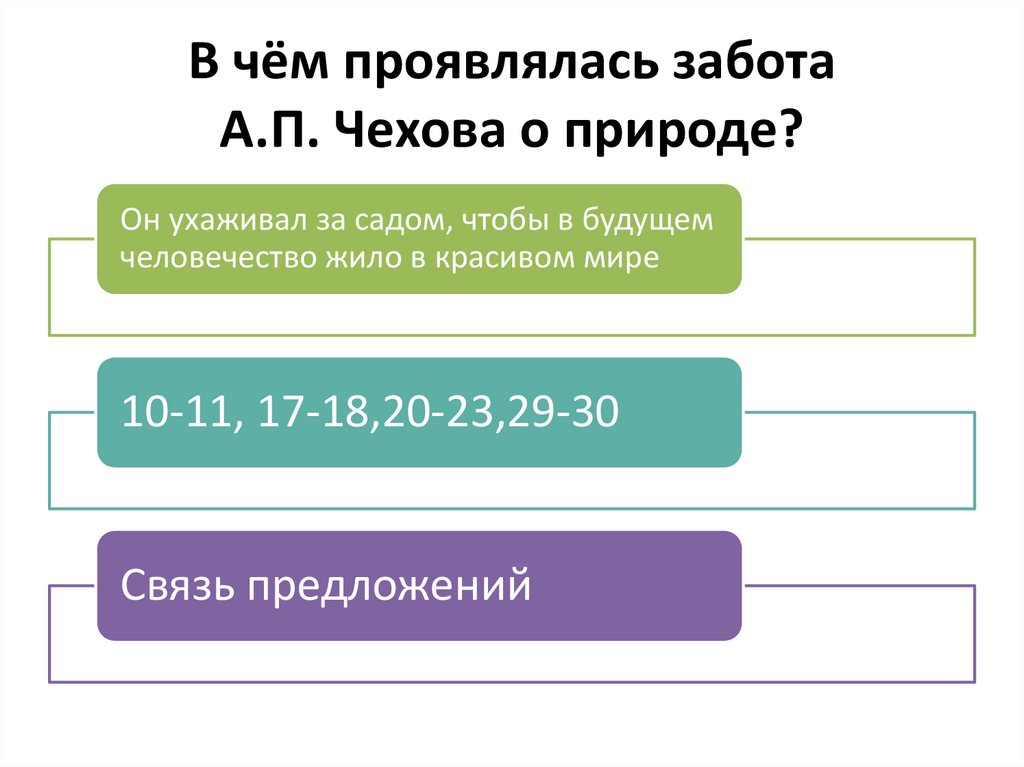 В чём проявлялась забота А.П. Чехова о природе?

Он ухаживал за садом, чтобы в будущем человечество жило в красивом мире

10-11, 17-18,20-23,29-30

Связь предложений